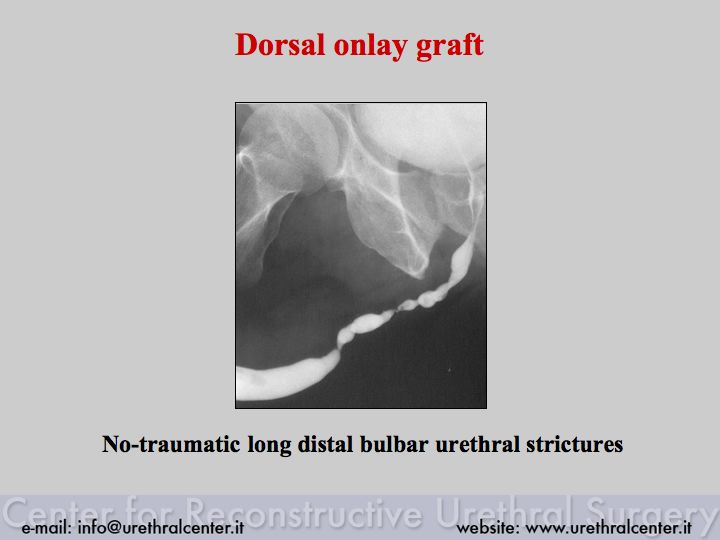 Dorsal onlay graft

No-traumatic long distal bulbar urethral strictures

Center for Reconstructive Urethral Surgery

e-mail: info@urethralcenter.it

website: www.urethralcenter.it